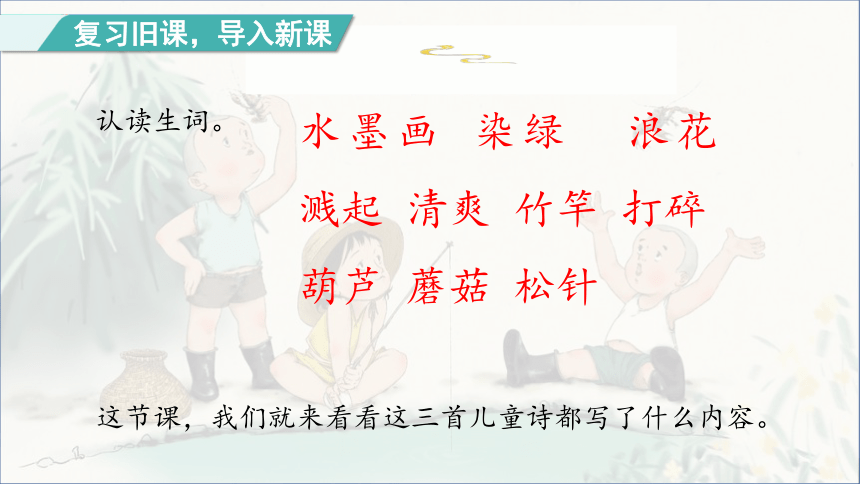 复习旧课，导入新课

认读生词。

水墨画　染绿　浪花
溅起　清爽　竹竿　打碎
葫芦　蘑菇　松针

这节课，我们就来看看这三首儿童诗都写了什么内容。